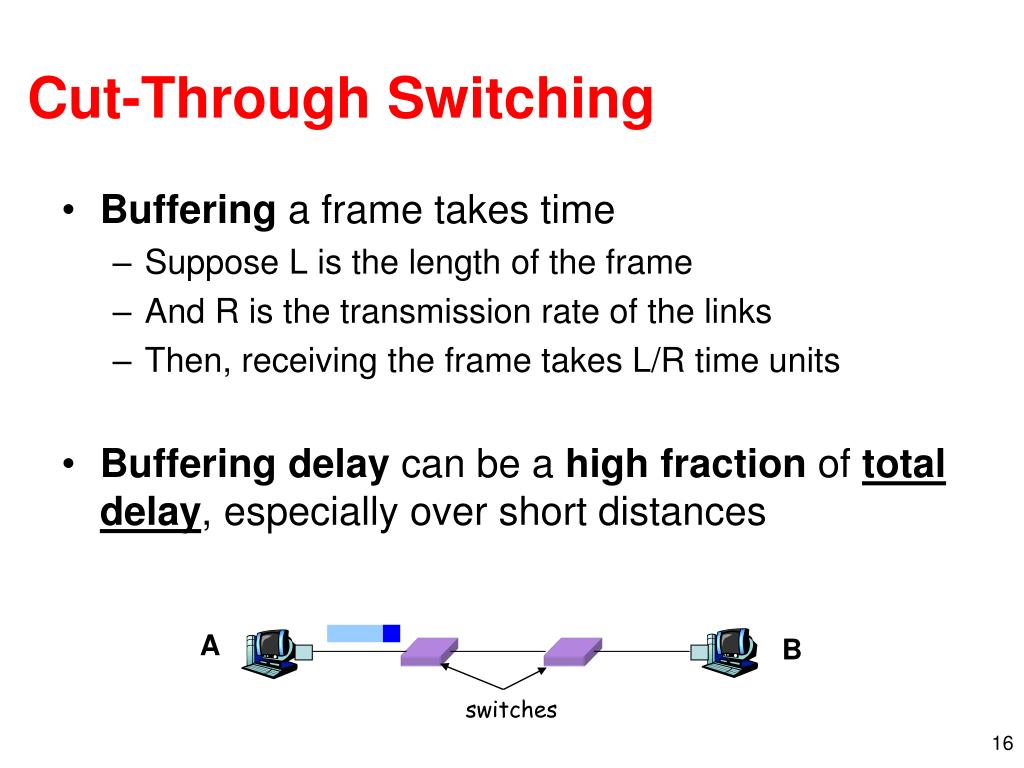 Cut-Through Switching

• Buffering a frame takes time
– Suppose L is the length of the frame
– And R is the transmission rate of the links
– Then, receiving the frame takes L/R time units

• Buffering delay can be a high fraction of total delay, especially over short distances

A

B

switches

16